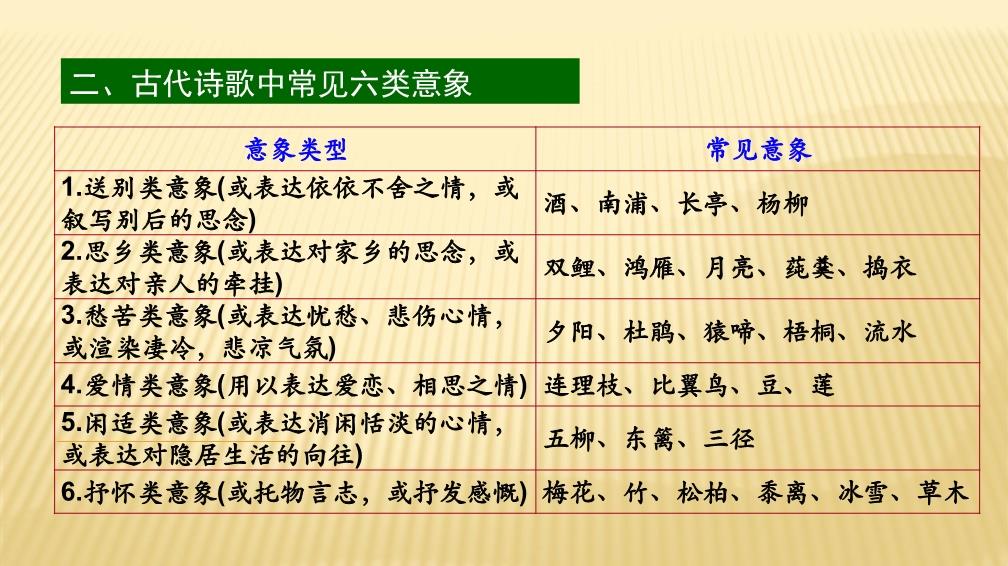 二、古代诗歌中常见六类意象

| 意象类型 | 常见意象 |
|---|---|
| 1.送别类意象(或表达依依不舍之情，或叙写别后的思念) | 酒、南浦、长亭、杨柳 |
| 2.思乡类意象(或表达对家乡的思念，或表达对亲人的牵挂) | 双鲤、鸿雁、月亮、莼羹、捣衣 |
| 3.愁苦类意象(或表达忧愁、悲伤心情，或渲染凄冷，悲凉气氛) | 夕阳、杜鹃、猿啼、梧桐、流水 |
| 4.爱情类意象(用以表达爱恋、相思之情) | 连理枝、比翼鸟、豆、莲 |
| 5.闲适类意象(或表达消闲恬淡的心情，或表达对隐居生活的向往) | 五柳、东篱、三径 |
| 6.抒怀类意象(或托物言志，或抒发感慨) | 梅花、竹、松柏、黍离、冰雪、草木 |